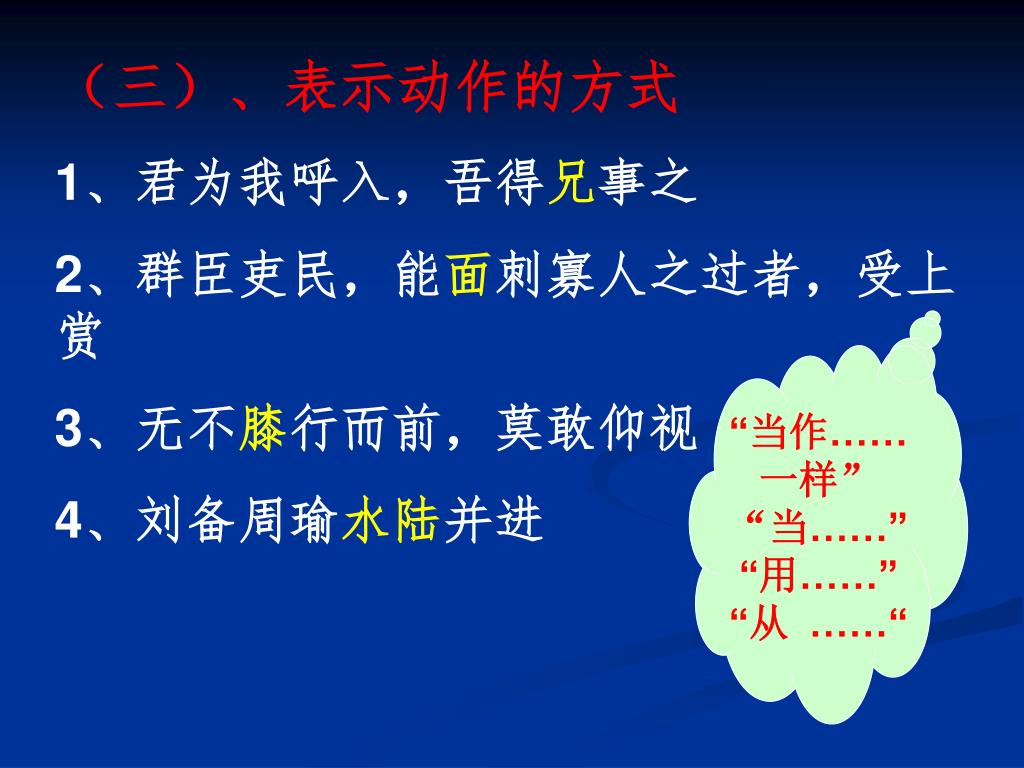 （三）、表示动作的方式

1、君为我呼入，吾得兄事之

2、群臣吏民，能面刺寡人之过者，受上赏

3、无不膝行而前，莫敢仰视

4、刘备周瑜水陆并进

“当作……一样”
“当……”
“用……”
“从 ……“